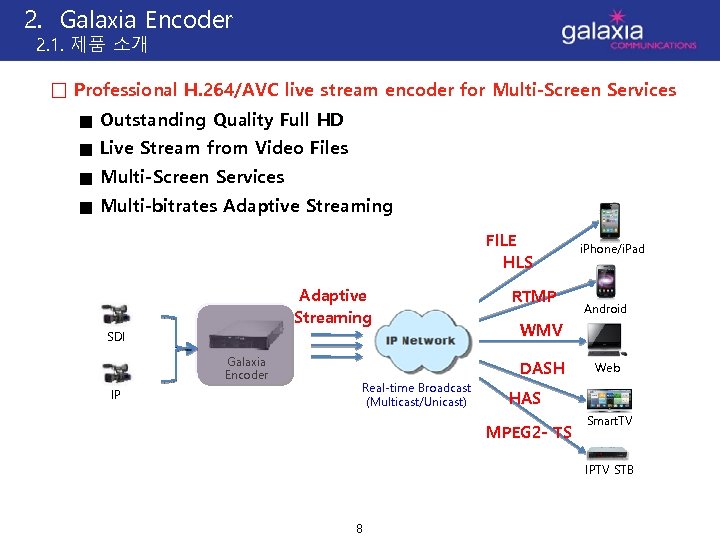 2. Galaxia Encoder
2.1. 제품 소개

galaxia
COMMUNICATIONS

□ Professional H.264/AVC live stream encoder for Multi-Screen Services

■ Outstanding Quality Full HD
■ Live Stream from Video Files
■ Multi-Screen Services
■ Multi-bitrates Adaptive Streaming

SDI

IP

Galaxia Encoder

Adaptive Streaming

IP Network

Real-time Broadcast (Multicast/Unicast)

FILE
HLS
RTMP
WMV
DASH
HAS
MPEG2- TS

iPhone/iPad
Android
Web
SmartTV
IPTV STB

8